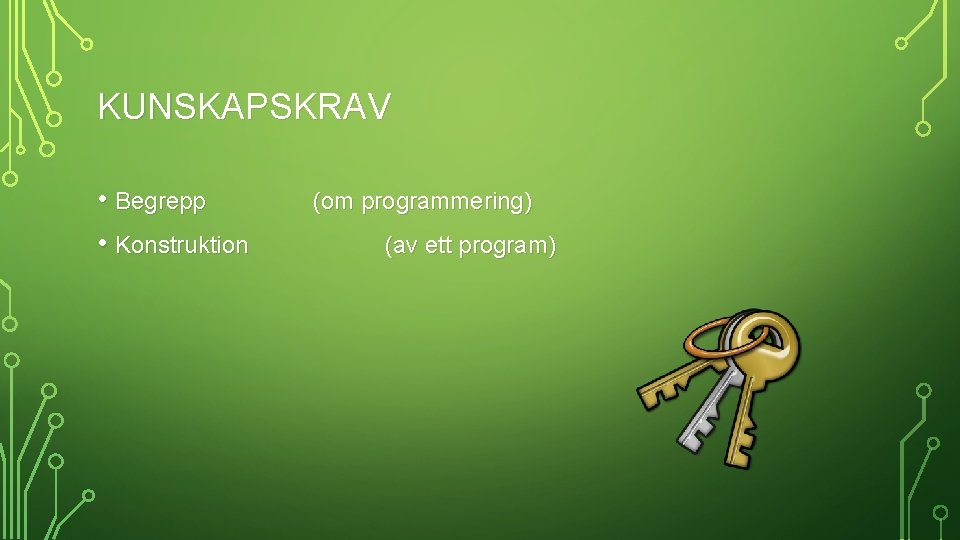 KUNSKAPSKRAV

• Begrepp (om programmering)

• Konstruktion (av ett program)